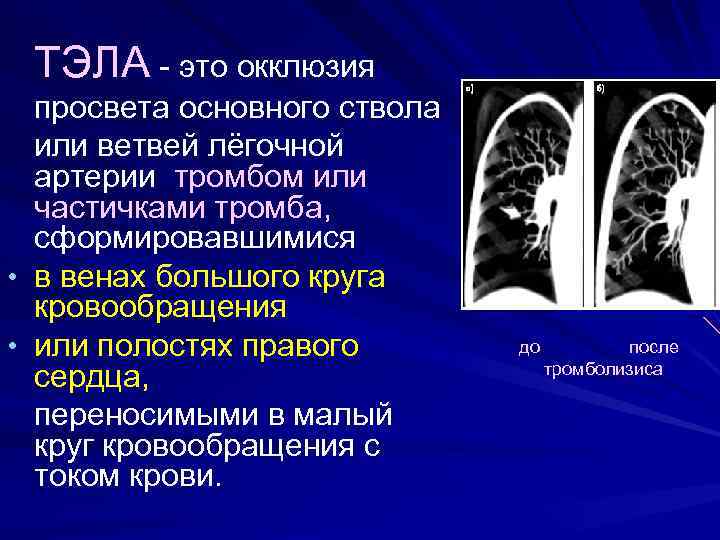 ТЭЛА - это окклюзия просвета основного ствола или ветвей лёгочной артерии тромбом или частичками тромба, сформировавшимися

• в венах большого круга кровообращения

• или полостях правого сердца,

переносимыми в малый круг кровообращения с током крови.

а)

б)

до

после

тромболизиса